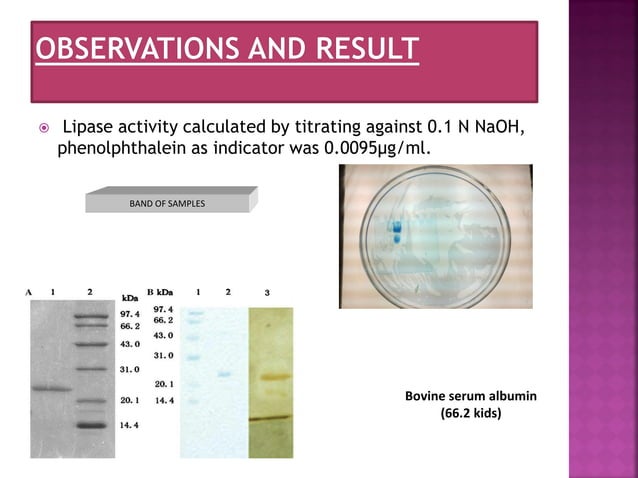 OBSERVATIONS AND RESULT

Lipase activity calculated by titrating against 0.1 N NaOH, phenolphthalein as indicator was 0.0095µg/ml.

BAND OF SAMPLES

A 1 2 kDa

97.4
66.2
43.0
31.0
20.1
14.4

B kDa 1 2 3

97.4
66.2
43.0
31.0
20.1
14.4

Bovine serum albumin (66.2 kids)